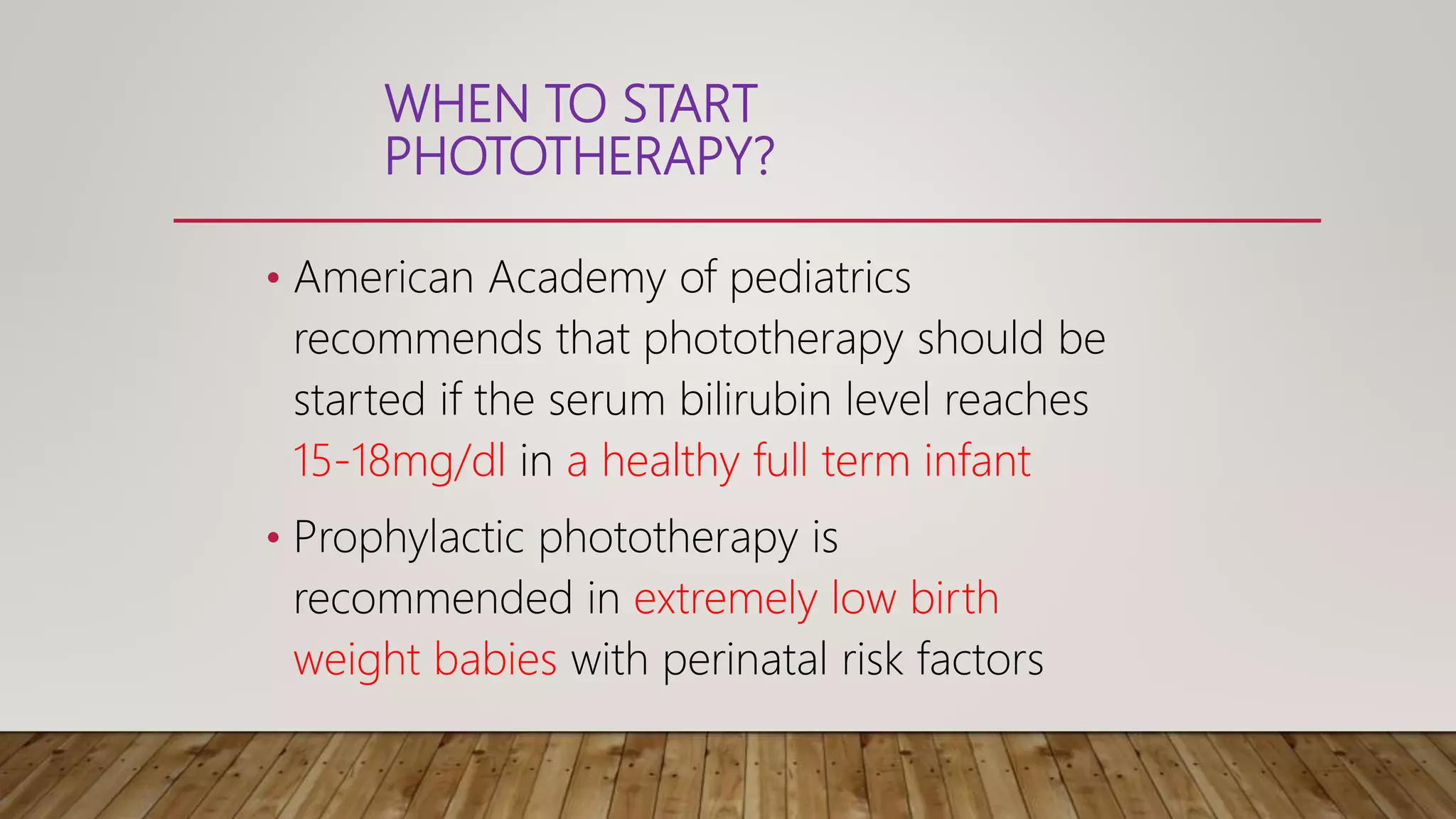 WHEN TO START PHOTOTHERAPY?

• American Academy of pediatrics recommends that phototherapy should be started if the serum bilirubin level reaches 15-18mg/dl in a healthy full term infant

• Prophylactic phototherapy is recommended in extremely low birth weight babies with perinatal risk factors